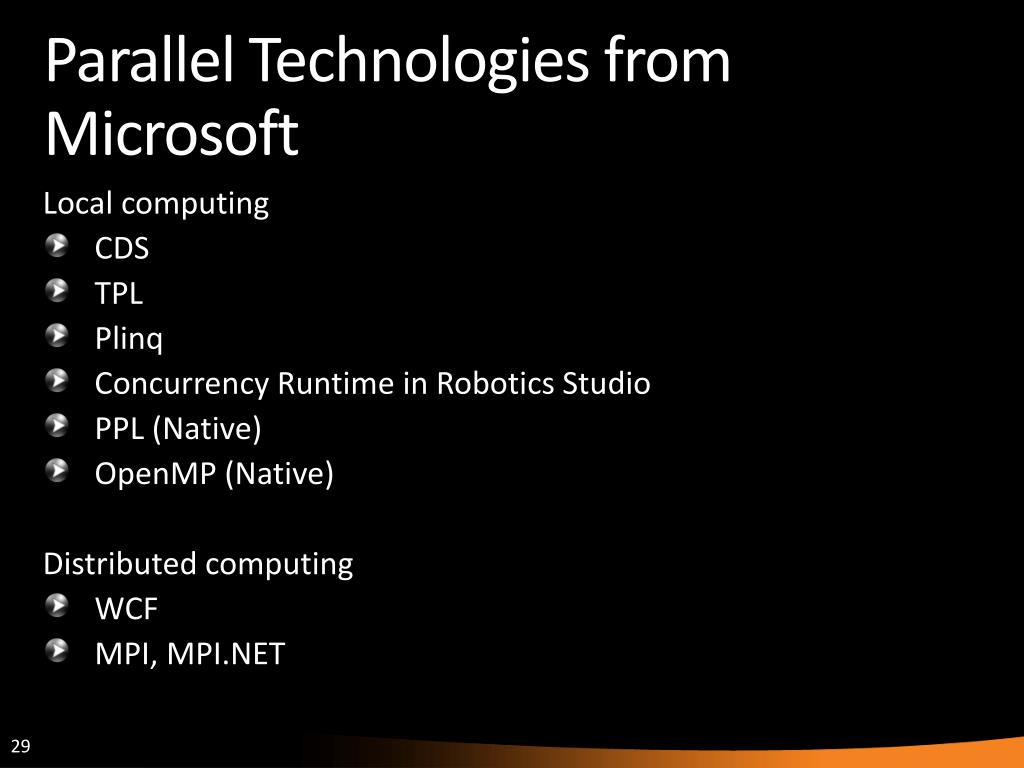 Parallel Technologies from Microsoft

Local computing

CDS

TPL

Plinq

Concurrency Runtime in Robotics Studio

PPL (Native)

OpenMP (Native)

Distributed computing

WCF

MPI, MPI.NET

29